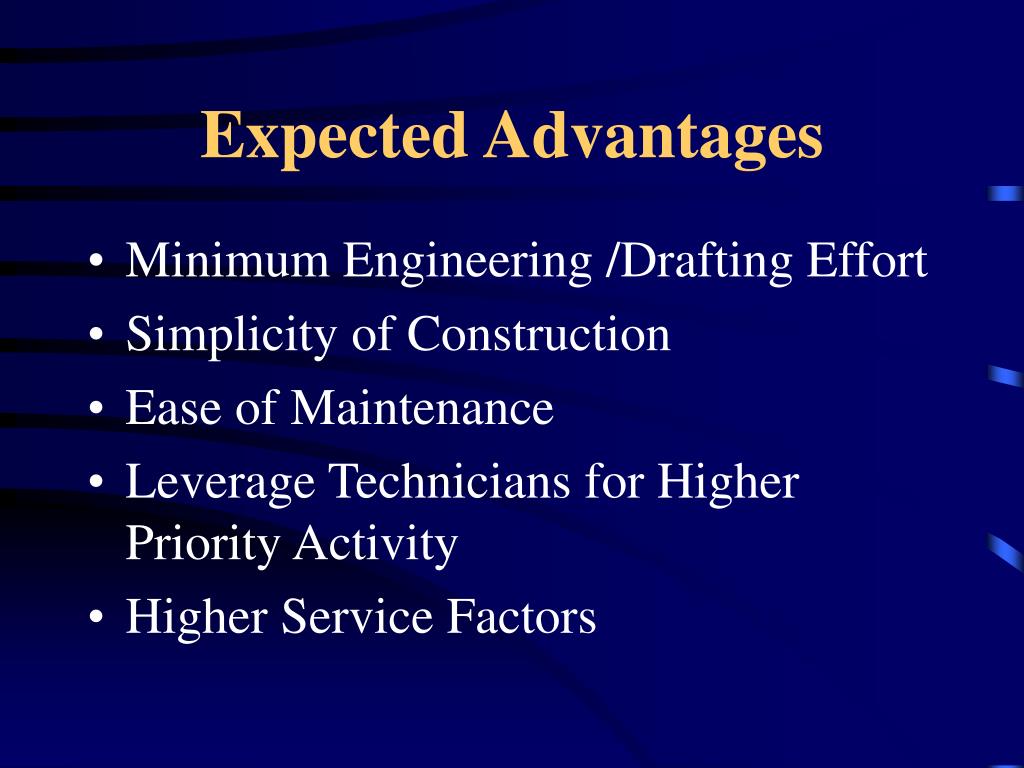 Expected Advantages

• Minimum Engineering /Drafting Effort
• Simplicity of Construction
• Ease of Maintenance
• Leverage Technicians for Higher Priority Activity
• Higher Service Factors